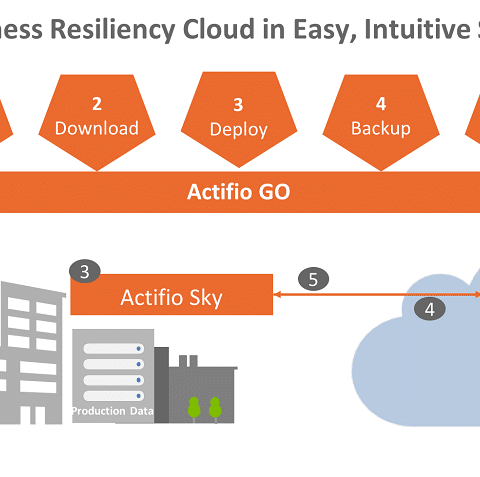 ness Resiliency Cloud in Easy, Intuitive S

2
Download

3
Deploy

4
Backup

Actifio GO

3

Actifio Sky

5

4

Production Data